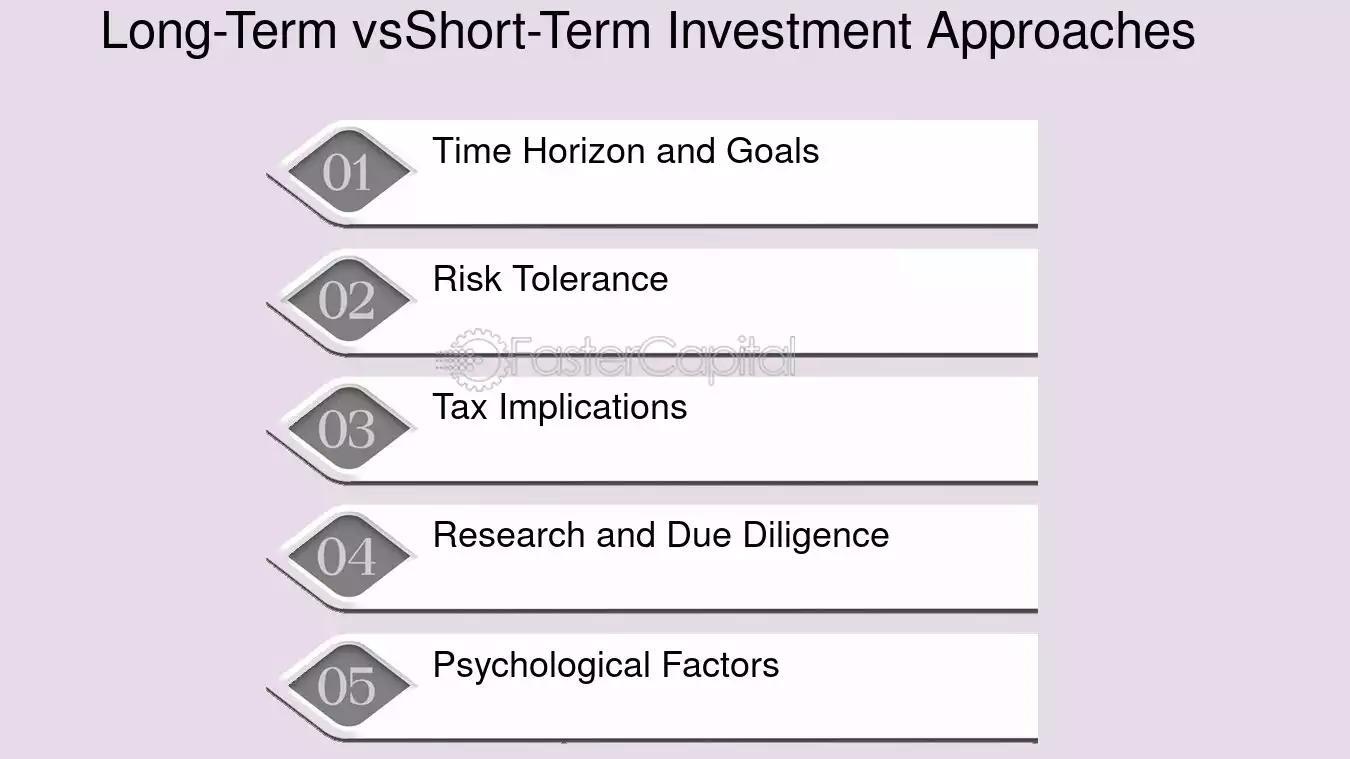 Long-Term vsShort-Term Investment Approaches

01 Time Horizon and Goals

02 Risk Tolerance

FasterCapital

03 Tax Implications

04 Research and Due Diligence

05 Psychological Factors